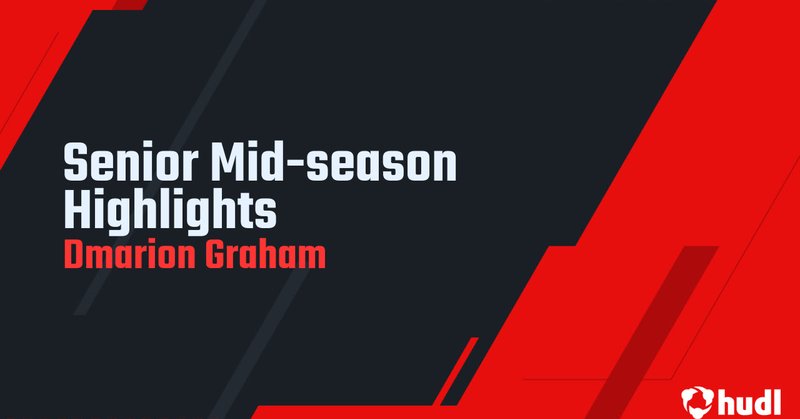 Senior Mid-season Highlights
Dmarion Graham

hudl